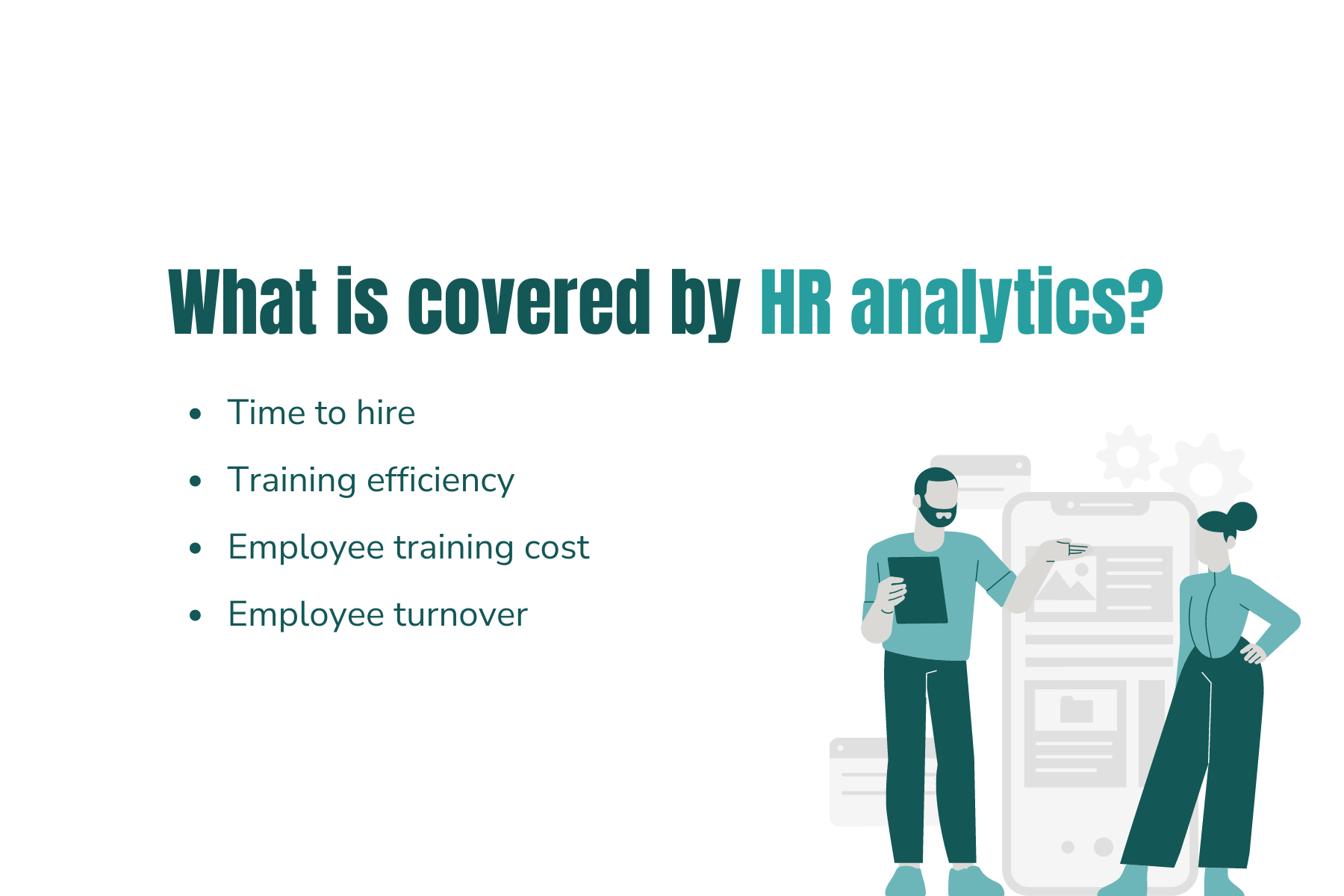 What is covered by HR analytics?

- Time to hire
- Training efficiency
- Employee training cost
- Employee turnover